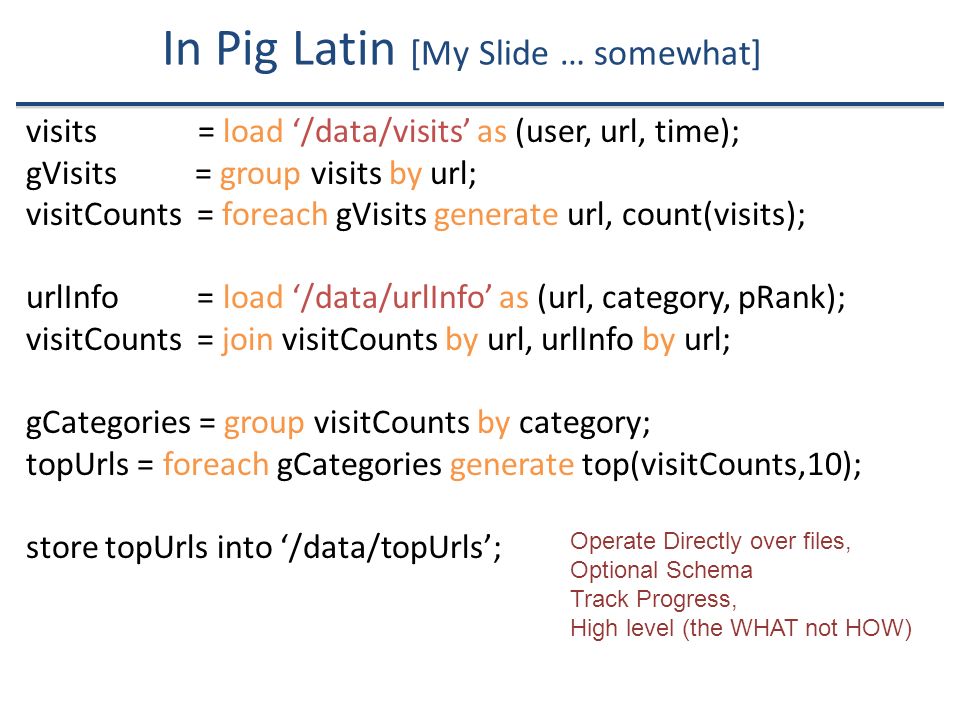 In Pig Latin [My Slide … somewhat]

visits = load ‘/data/visits’ as (user, url, time);
gVisits = group visits by url;
visitCounts = foreach gVisits generate url, count(visits);

urlInfo = load ‘/data/urlInfo’ as (url, category, pRank);
visitCounts = join visitCounts by url, urlInfo by url;

gCategories = group visitCounts by category;
topUrls = foreach gCategories generate top(visitCounts,10);

store topUrls into ‘/data/topUrls’;

Operate Directly over files,
Optional Schema
Track Progress,
High level (the WHAT not HOW)